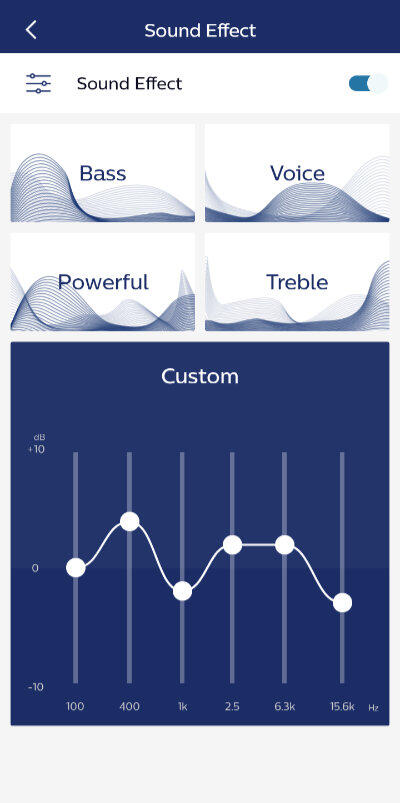 Sound Effect

Sound Effect

Bass

Voice

Powerful

Treble

Custom

dB
+10

0

-10

100 400 1k 2.5 6.3k 15.6k Hz